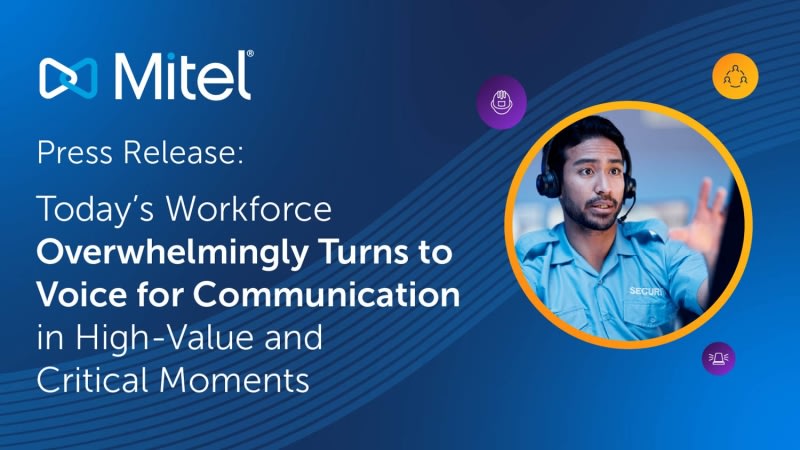 Mitel®

Press Release:

Today's Workforce Overwhelmingly Turns to Voice for Communication in High-Value and Critical Moments

SECURI